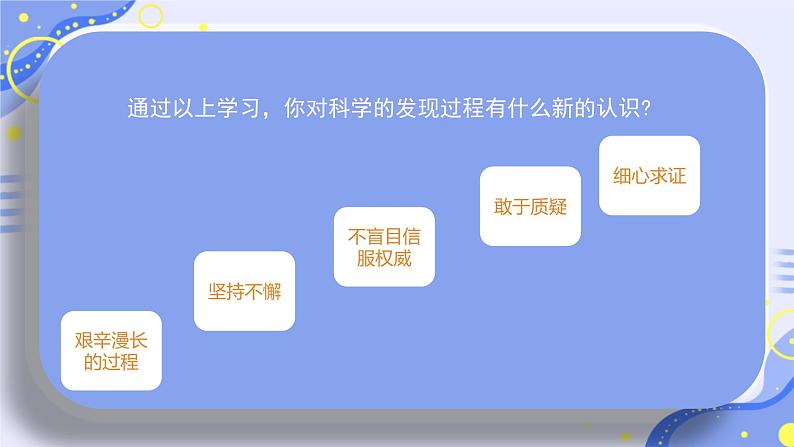 通过以上学习，你对科学的发现过程有什么新的认识?

艰辛漫长的过程

坚持不懈

不盲目信服权威

敢于质疑

细心求证